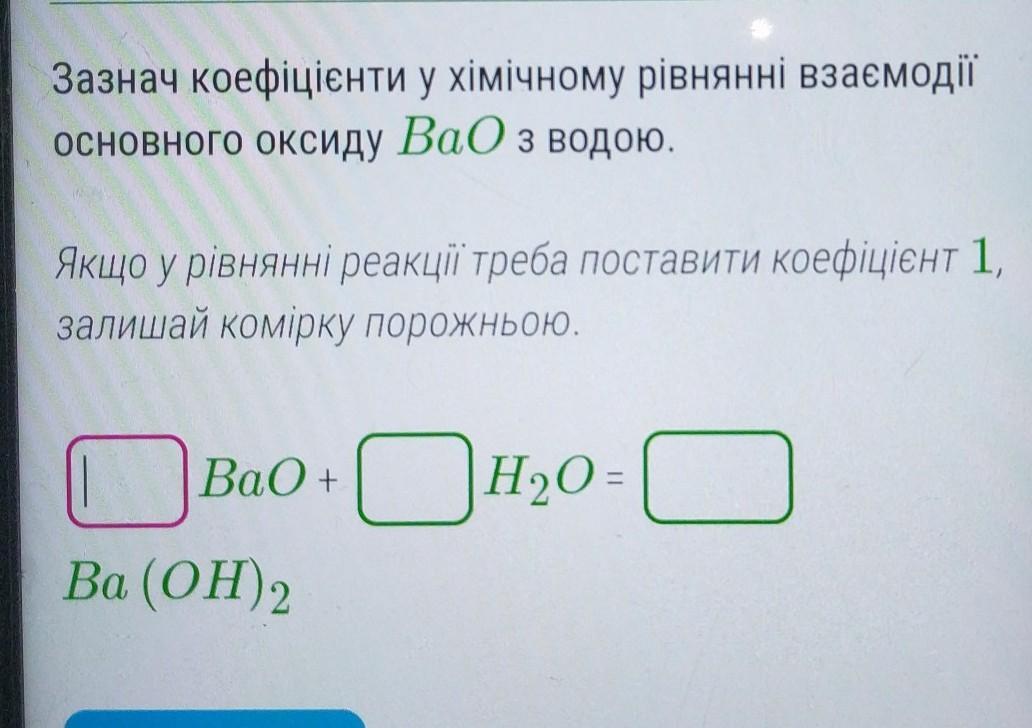 Зазнач коефіцієнти у хімічному рівнянні взаємодії основного оксиду $BaO$ з водою.

Якщо у рівнянні реакції треба поставити коефіцієнт $1$, залишай комірку порожньою.

$BaO$ + $H_2O$ = $Ba(OH)_2$